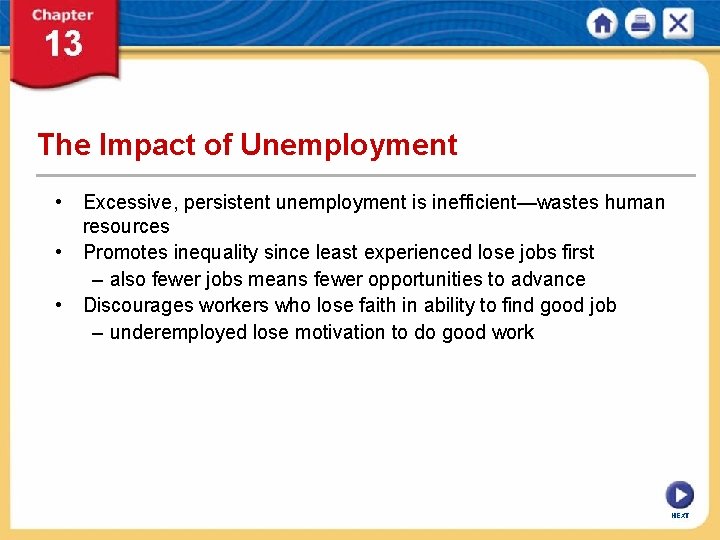 Chapter
13

The Impact of Unemployment

• Excessive, persistent unemployment is inefficient—wastes human resources
• Promotes inequality since least experienced lose jobs first
– also fewer jobs means fewer opportunities to advance
• Discourages workers who lose faith in ability to find good job
– underemployed lose motivation to do good work

NEXT